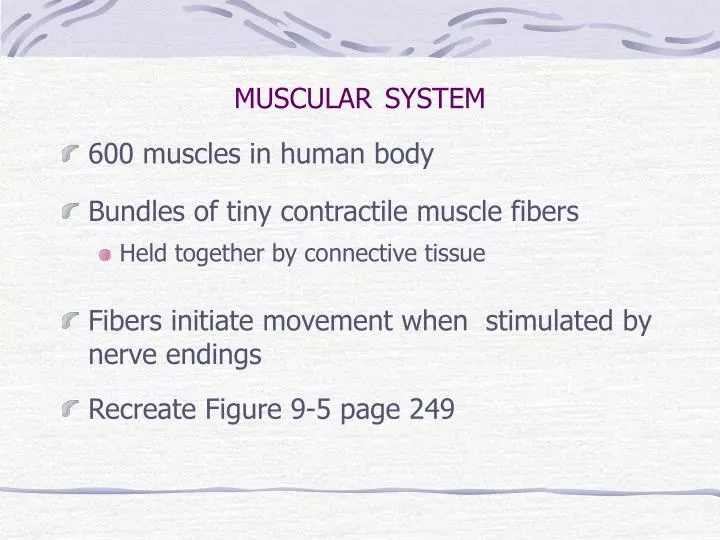 MUSCULAR SYSTEM

600 muscles in human body

Bundles of tiny contractile muscle fibers

Held together by connective tissue

Fibers initiate movement when stimulated by nerve endings

Recreate Figure 9-5 page 249